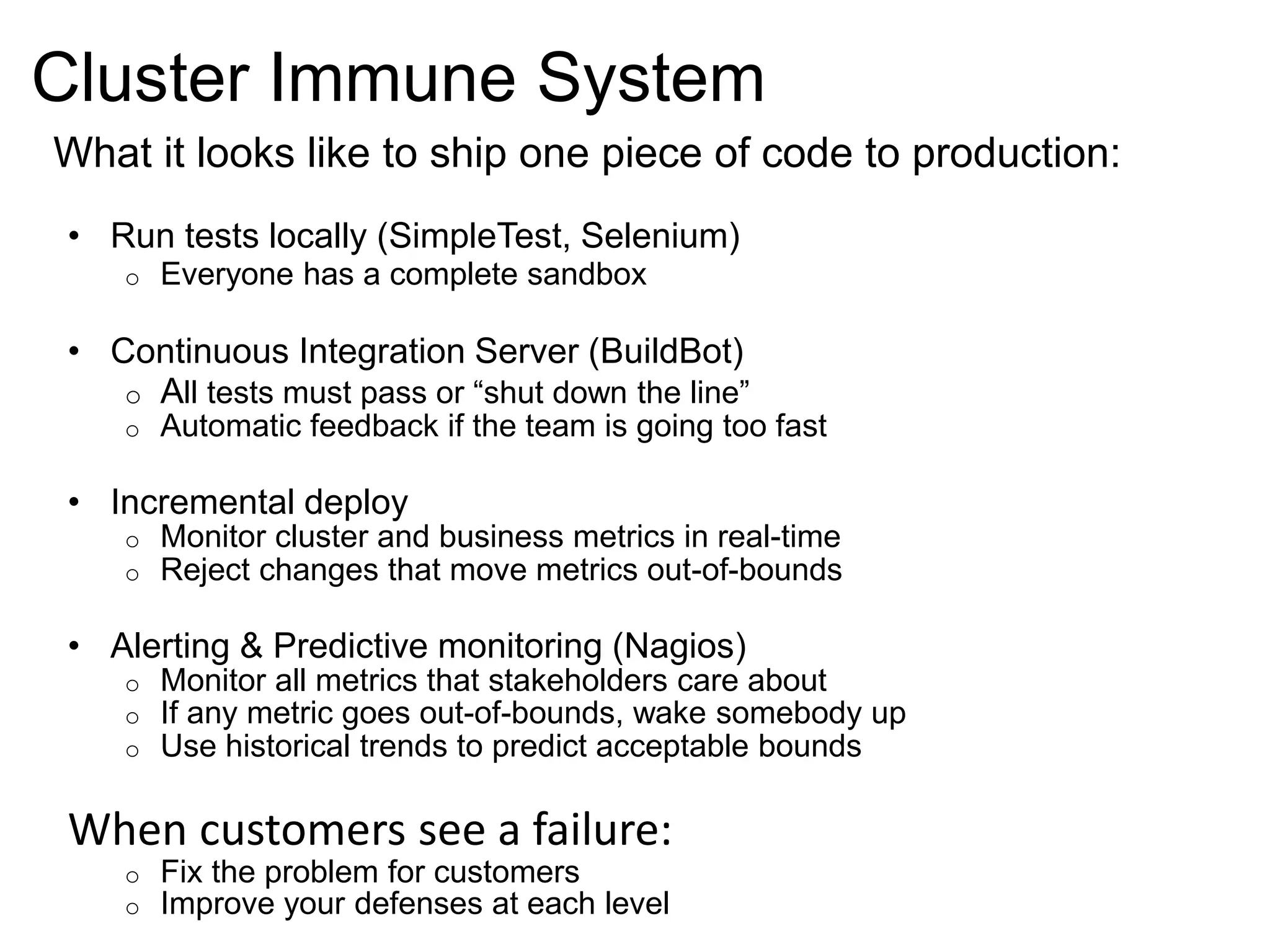 Cluster Immune System

What it looks like to ship one piece of code to production:

• Run tests locally (SimpleTest, Selenium)
  o Everyone has a complete sandbox

• Continuous Integration Server (BuildBot)
  o All tests must pass or “shut down the line”
  o Automatic feedback if the team is going too fast

• Incremental deploy
  o Monitor cluster and business metrics in real-time
  o Reject changes that move metrics out-of-bounds

• Alerting & Predictive monitoring (Nagios)
  o Monitor all metrics that stakeholders care about
  o If any metric goes out-of-bounds, wake somebody up
  o Use historical trends to predict acceptable bounds

When customers see a failure:
  o Fix the problem for customers
  o Improve your defenses at each level